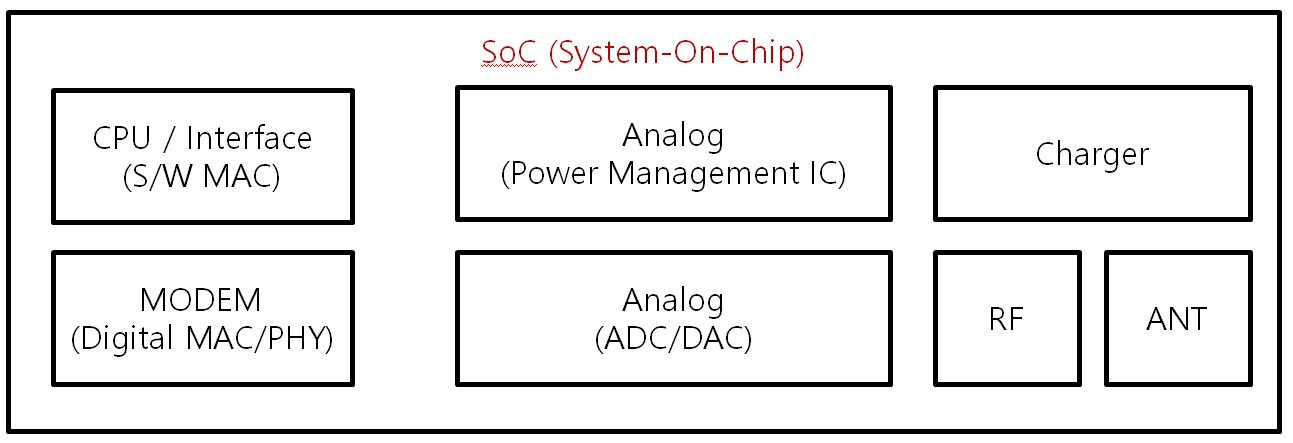 SoC (System-On-Chip)

CPU / Interface
(S/W MAC)

Analog
(Power Management IC)

Charger

MODEM
(Digital MAC/PHY)

Analog
(ADC/DAC)

RF

ANT